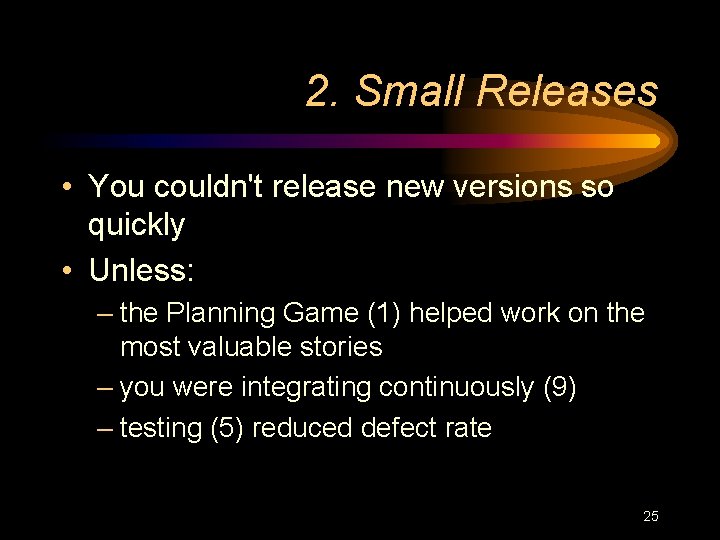 2. Small Releases

• You couldn't release new versions so quickly
• Unless:
– the Planning Game (1) helped work on the most valuable stories
– you were integrating continuously (9)
– testing (5) reduced defect rate

25